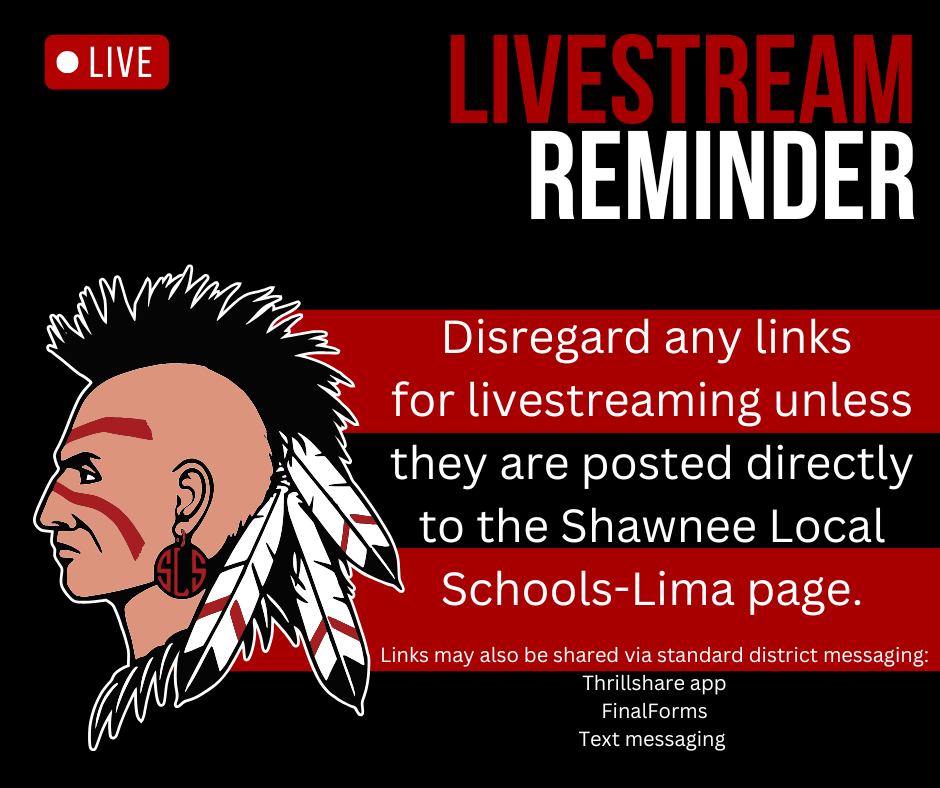 LIVE

LIVESTREAM
REMINDER

SLS

Disregard any links for livestreaming unless they are posted directly to the Shawnee Local Schools-Lima page.

Links may also be shared via standard district messaging:
Thrillshare app
FinalForms
Text messaging